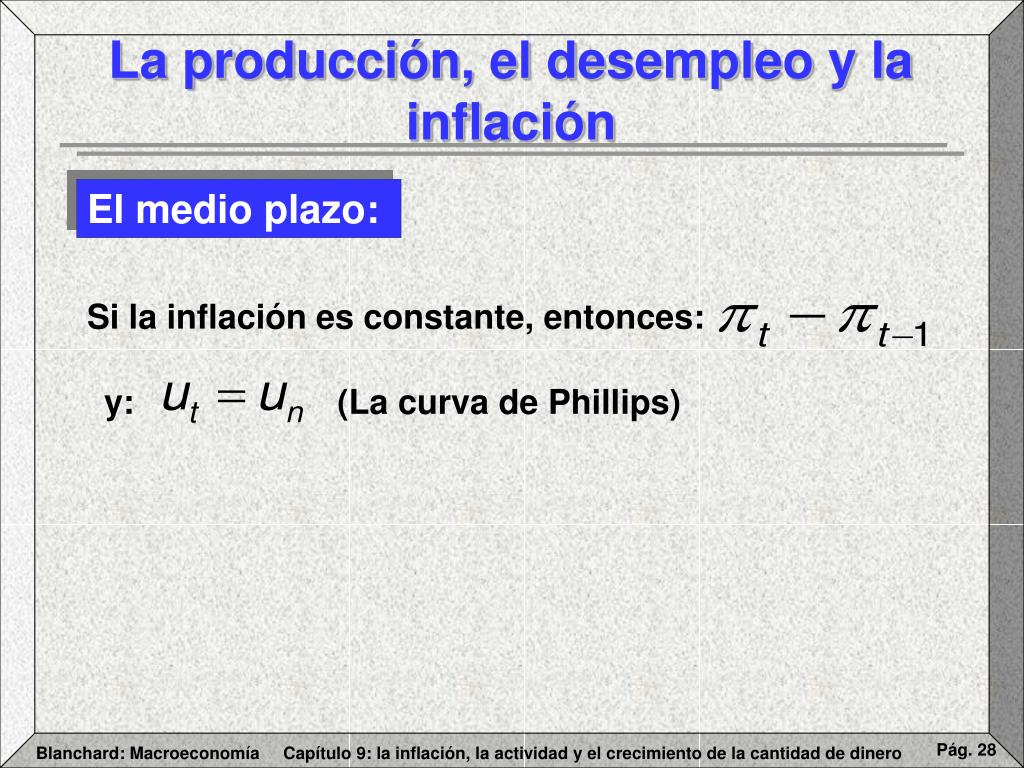 La producción, el desempleo y la inflación

El medio plazo:

Si la inflación es constante, entonces: $\pi_t - \pi_{t-1}$

y: $u_t = u_n$ (La curva de Phillips)

Blanchard: Macroeconomía Capítulo 9: la inflación, la actividad y el crecimiento de la cantidad de dinero Pág. 28